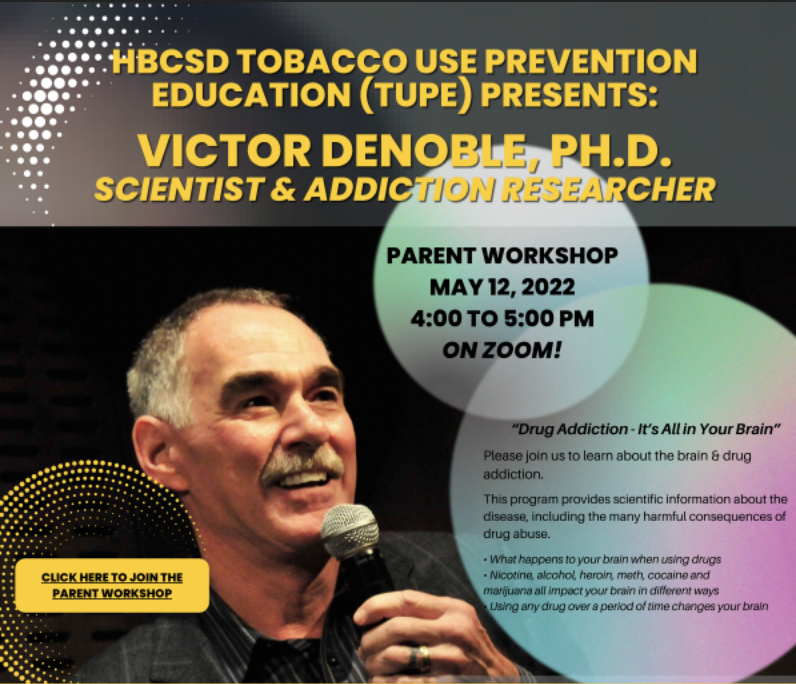 HBCSD TOBACCO USE PREVENTION EDUCATION (TUPE) PRESENTS:

VICTOR DENOBLE, PH.D.
SCIENTIST & ADDICTION RESEARCHER

PARENT WORKSHOP
MAY 12, 2022
4:00 TO 5:00 PM
ON ZOOM!

"Drug Addiction - It's All in Your Brain"

Please join us to learn about the brain & drug addiction.

This program provides scientific information about the disease, including the many harmful consequences of drug abuse.

• What happens to your brain when using drugs
• Nicotine, alcohol, heroin, meth, cocaine and marijuana all impact your brain in different ways
• Using any drug over a period of time changes your brain

CLICK HERE TO JOIN THE PARENT WORKSHOP